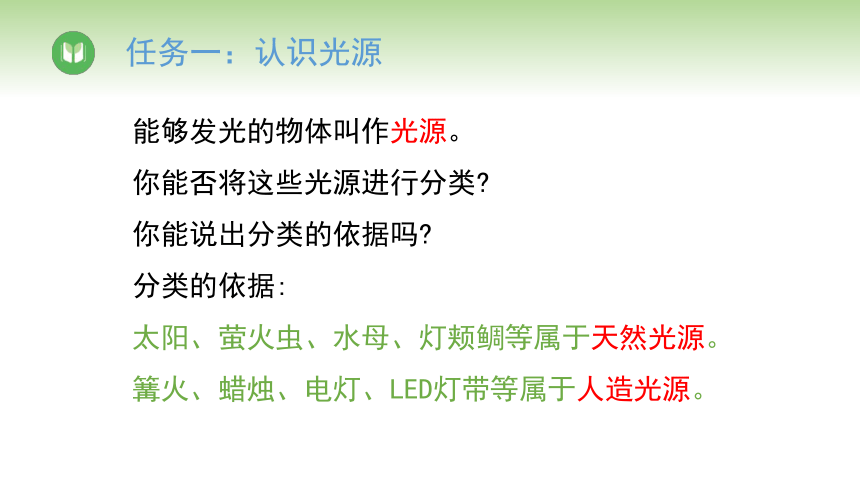 任务一：认识光源

能够发光的物体叫作光源。

你能否将这些光源进行分类?

你能说出分类的依据吗?

分类的依据：

太阳、萤火虫、水母、灯颊鲷等属于天然光源。

篝火、蜡烛、电灯、LED灯带等属于人造光源。